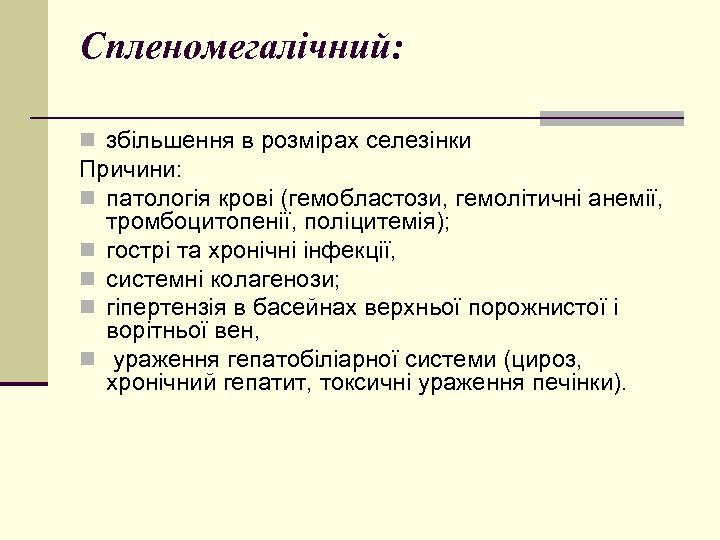 Спленомегалічний:

збільшення в розмірах селезінки

Причини:

патологія крові (гемобластози, гемолітичні анемії, тромбоцитопенії, поліцитемія);

гострі та хронічні інфекції,

системні колагенози;

гіпертензія в басейнах верхньої порожнистої і ворітньої вен,

ураження гепатобіліарної системи (цироз, хронічний гепатит, токсичні ураження печінки).